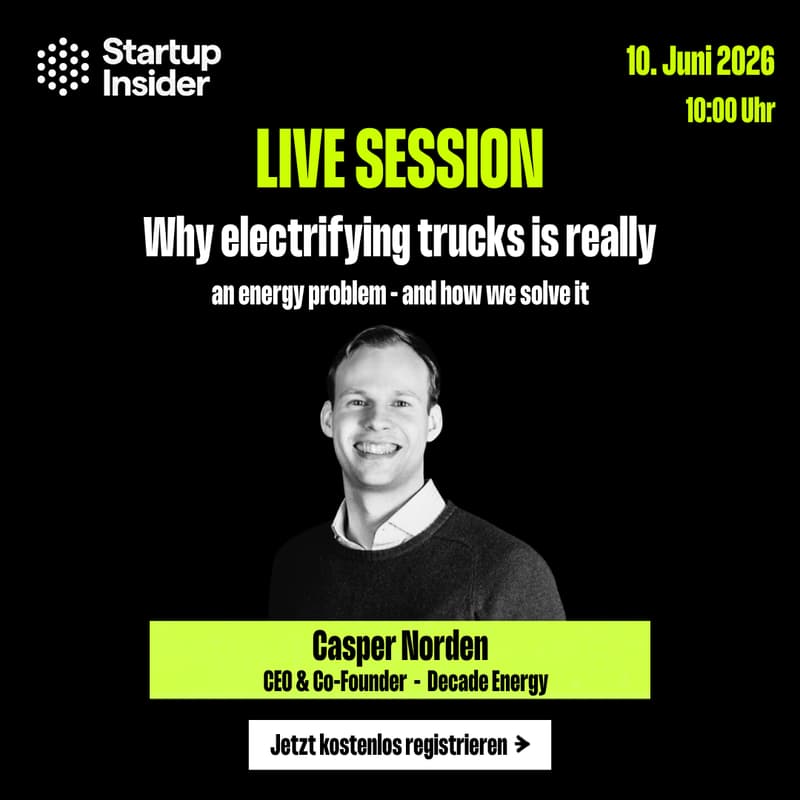 Startup Insider

10. Juni 2026
10:00 Uhr

LIVE SESSION

Why electrifying trucks is really
an energy problem - and how we solve it

Casper Norden
CEO & Co-Founder - Decade Energy

Jetzt kostenlos registrieren >